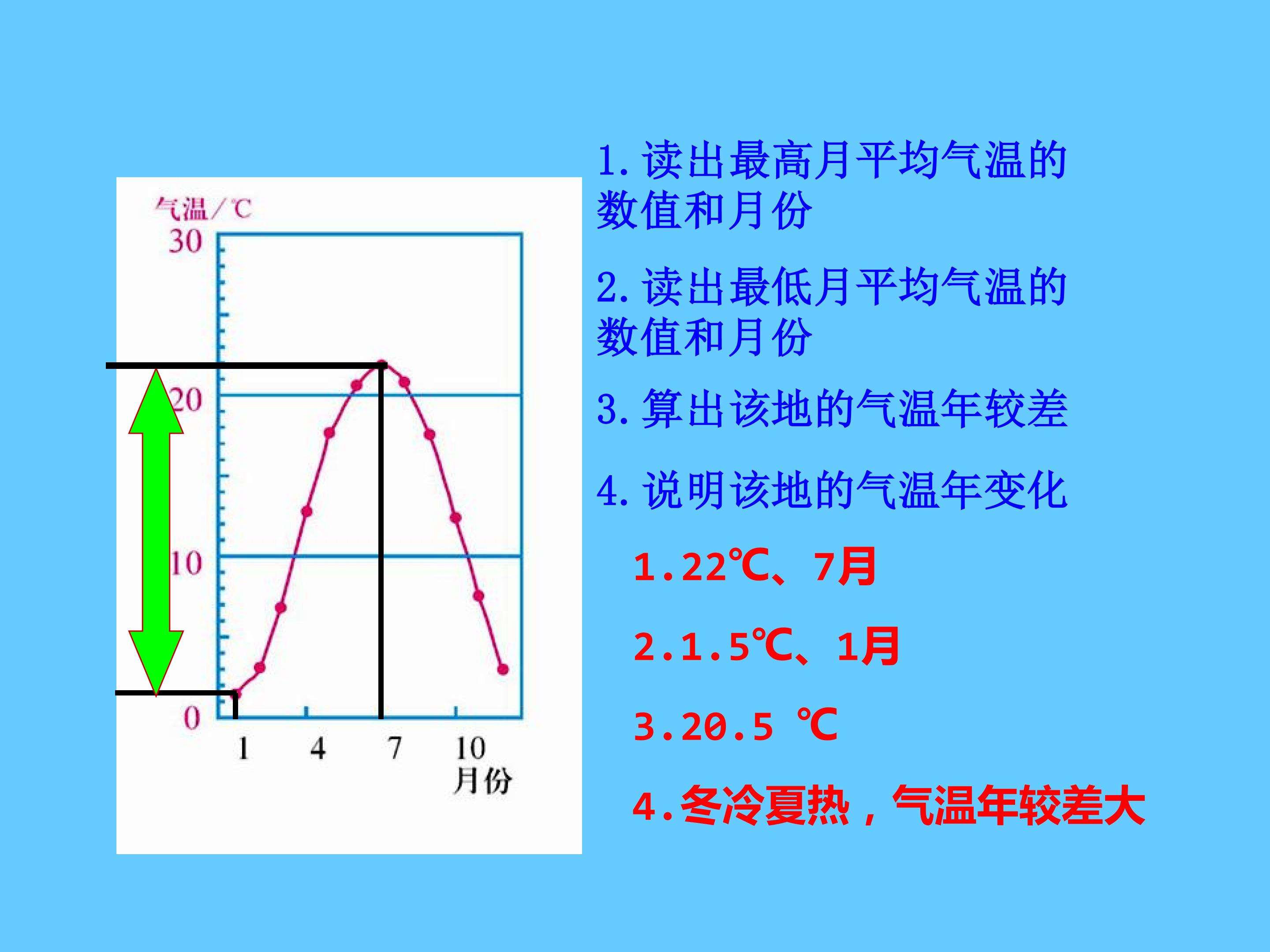 气温/℃
30
20
10
0
1
4
7
10
月份

1.读出最高月平均气温的数值和月份

2.读出最低月平均气温的数值和月份

3.算出该地的气温年较差

4.说明该地的气温年变化

1.22℃、7月

2.1.5℃、1月

3.20.5 ℃

4.冬冷夏热，气温年较差大